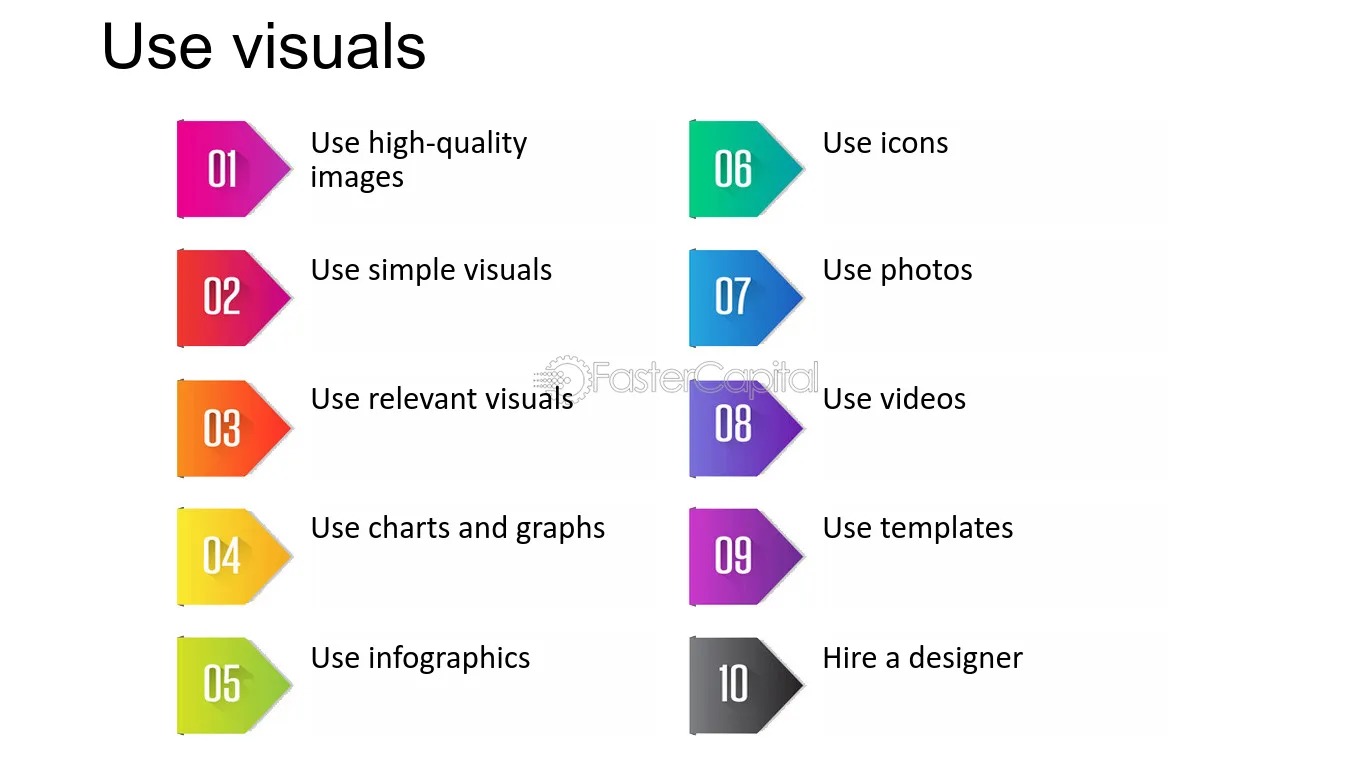 Use visuals

01 Use high-quality images

02 Use simple visuals

03 Use relevant visuals

04 Use charts and graphs

05 Use infographics

06 Use icons

07 Use photos

08 Use videos

09 Use templates

10 Hire a designer

FasterCapital